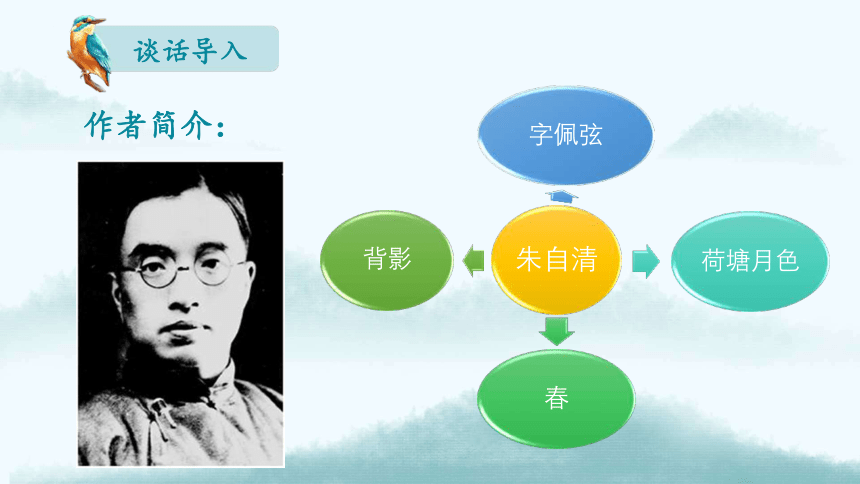 谈话导入

作者简介：

字佩弦

背影

朱自清

荷塘月色

春